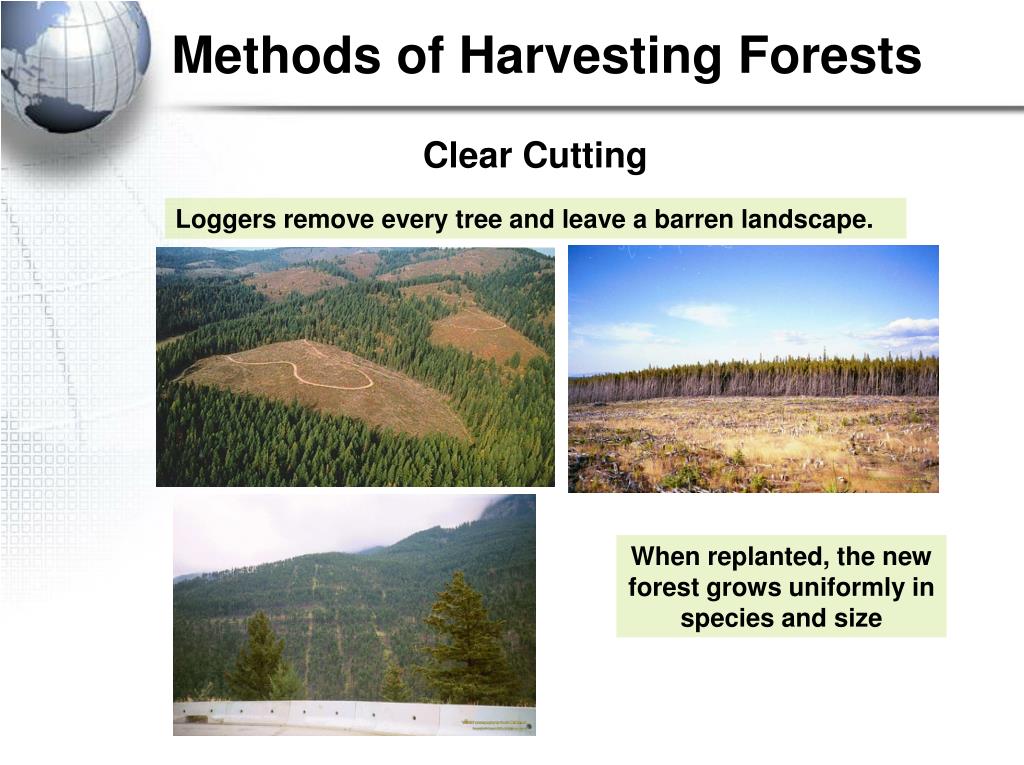 Methods of Harvesting Forests

Clear Cutting

Loggers remove every tree and leave a barren landscape.

When replanted, the new forest grows uniformly in species and size